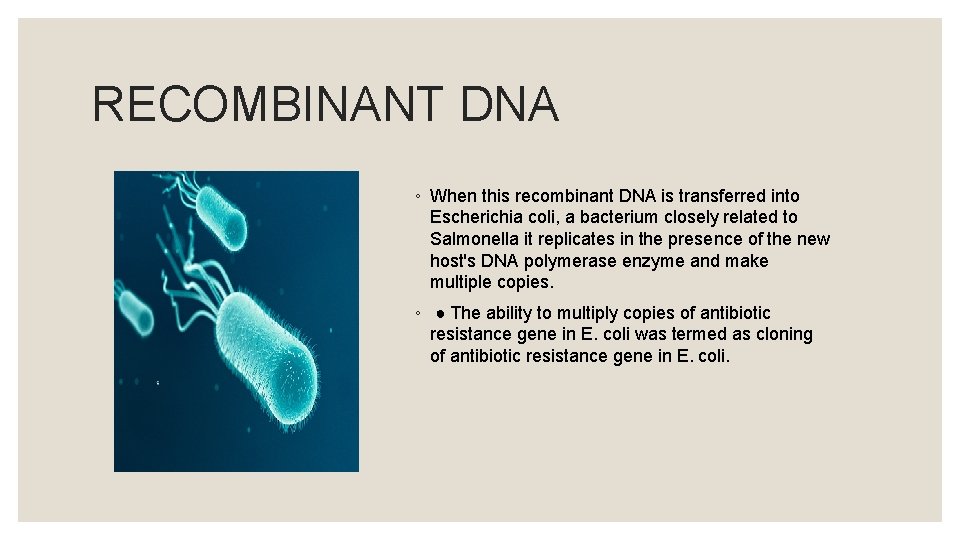 RECOMBINANT DNA

◦ When this recombinant DNA is transferred into Escherichia coli, a bacterium closely related to Salmonella it replicates in the presence of the new host's DNA polymerase enzyme and make multiple copies.

◦ ● The ability to multiply copies of antibiotic resistance gene in E. coli was termed as cloning of antibiotic resistance gene in E. coli.